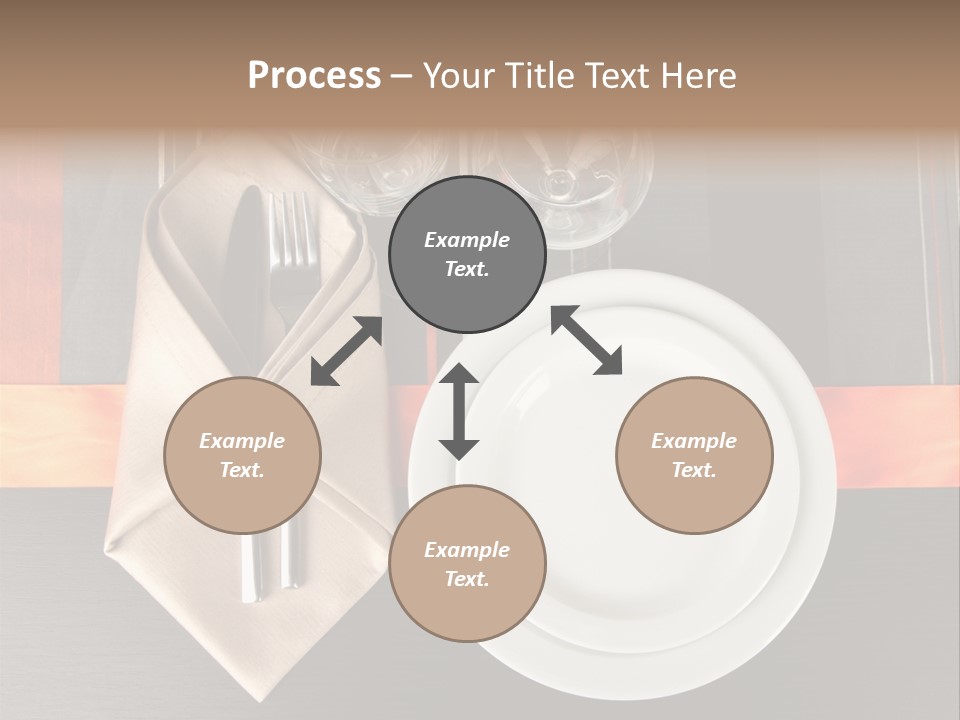 Process – Your Title Text Here

Example Text.

Example Text.

Example Text.

Example Text.